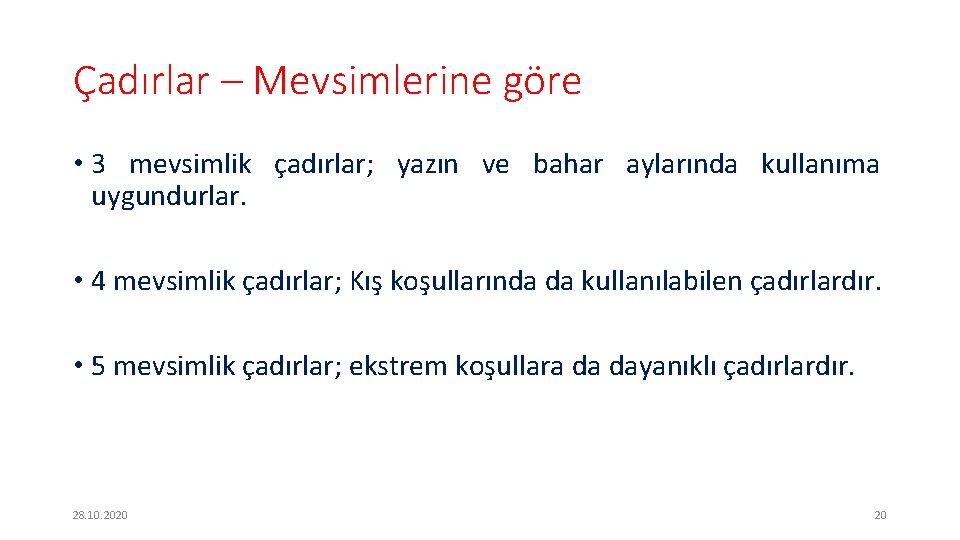 Çadırlar – Mevsimlerine göre

• 3 mevsimlik çadırlar; yazın ve bahar aylarında kullanıma uygundurlar.

• 4 mevsimlik çadırlar; Kış koşullarında da kullanılabilen çadırlardır.

• 5 mevsimlik çadırlar; ekstrem koşullara da dayanıklı çadırlardır.

28.10.2020

20